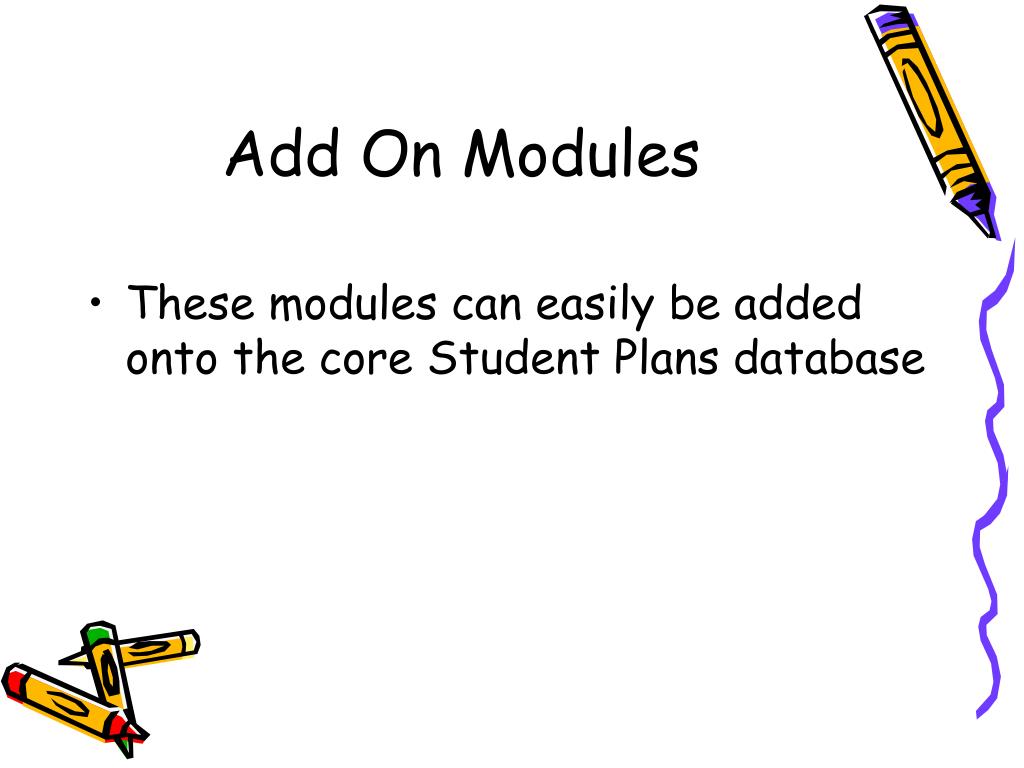 Add On Modules

• These modules can easily be added onto the core Student Plans database